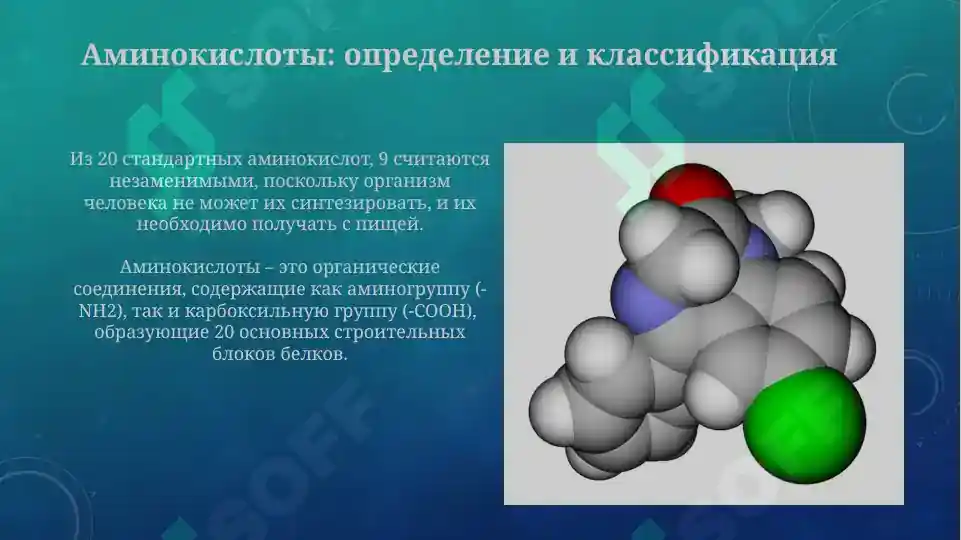 Аминокислоты: определение и классификация

Из 20 стандартных аминокислот, 9 считаются незаменимыми, поскольку организм человека не может их синтезировать, и их необходимо получать с пищей.

Аминокислоты – это органические соединения, содержащие как аминогруппу (-NH2), так и карбоксильную группу (-COOH), образующие 20 основных строительных блоков белков.

SOFF